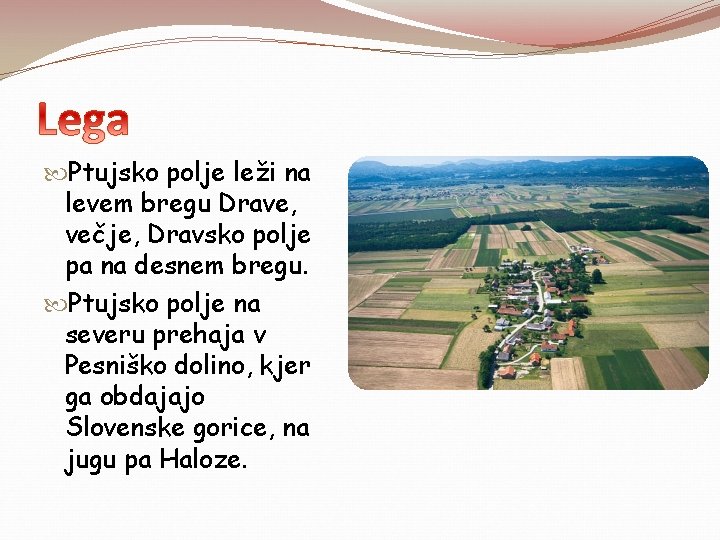 Lega

Ptujsko polje leži na levem bregu Drave, večje, Dravsko polje pa na desnem bregu.

Ptujsko polje na severu prehaja v Pesniško dolino, kjer ga obdajajo Slovenske gorice, na jugu pa Haloze.